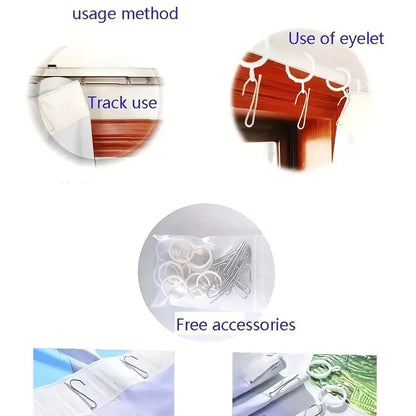 usage method

Use of eyelet

Track use

Free accessories